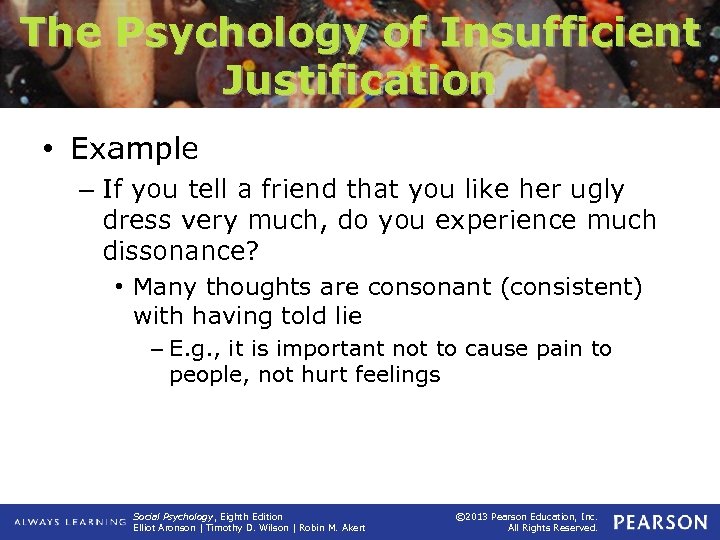 The Psychology of Insufficient Justification

• Example
– If you tell a friend that you like her ugly dress very much, do you experience much dissonance?
• Many thoughts are consonant (consistent) with having told lie
– E.g., it is important not to cause pain to people, not hurt feelings

ALWAYS LEARNING
Social Psychology, Eighth Edition
Elliot Aronson | Timothy D. Wilson | Robin M. Akert
©2013 Pearson Education, Inc. All Rights Reserved.
PEARSON